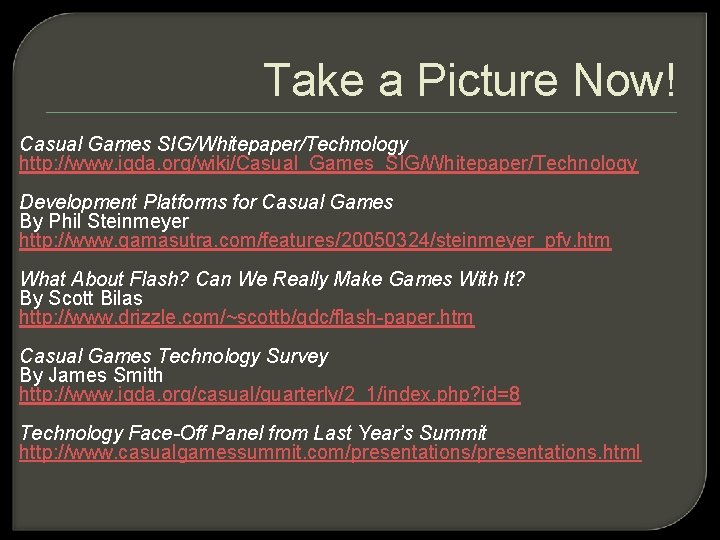 Take a Picture Now!

Casual Games SIG/Whitepaper/Technology
http://www.igda.org/wiki/Casual_Games_SIG/Whitepaper/Technology

Development Platforms for Casual Games
By Phil Steinmeyer
http://www.gamasutra.com/features/20050324/steinmeyer_pfv.htm

What About Flash? Can We Really Make Games With It?
By Scott Bilas
http://www.drizzle.com/~scottb/gdc/flash-paper.htm

Casual Games Technology Survey
By James Smith
http://www.igda.org/casual/quarterly/2_1/index.php?id=8

Technology Face-Off Panel from Last Year's Summit
http://www.casualgamessummit.com/presentations/presentations.html